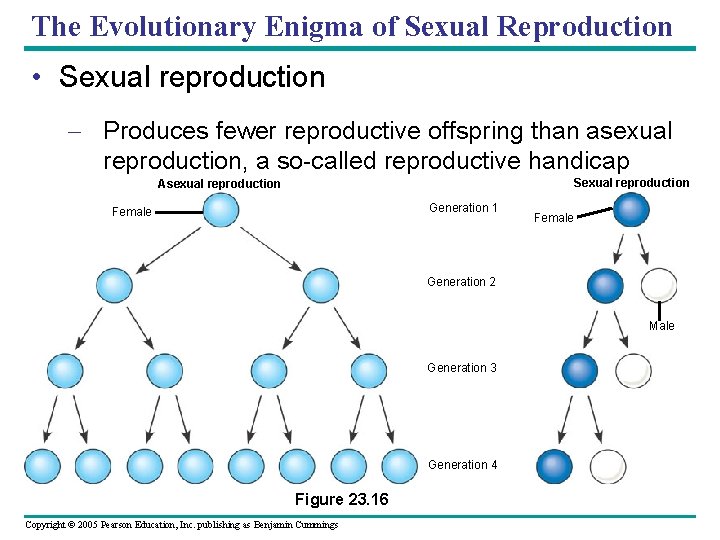 The Evolutionary Enigma of Sexual Reproduction

• Sexual reproduction

– Produces fewer reproductive offspring than asexual reproduction, a so-called reproductive handicap

Asexual reproduction

Female

Generation 1

Generation 2

Generation 3

Generation 4

Sexual reproduction

Female

Male

Figure 23.16

Copyright © 2005 Pearson Education, Inc. publishing as Benjamin Cummings